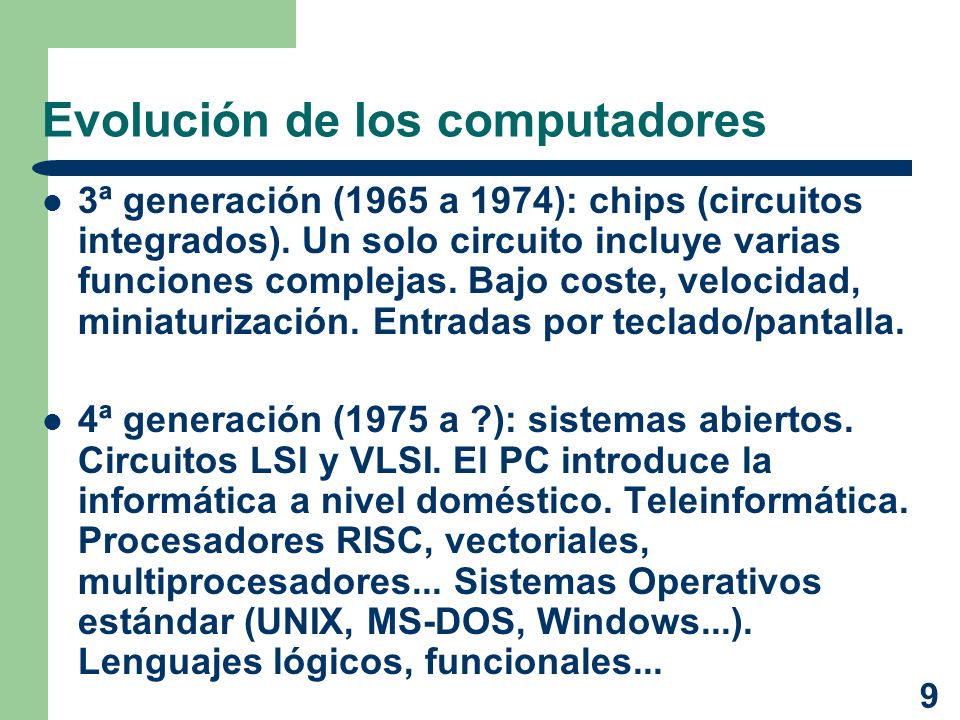 Evolución de los computadores

- 3ª generación (1965 a 1974): chips (circuitos integrados). Un solo circuito incluye varias funciones complejas. Bajo coste, velocidad, miniaturización. Entradas por teclado/pantalla.

- 4ª generación (1975 a ?): sistemas abiertos. Circuitos LSI y VLSI. El PC introduce la informática a nivel doméstico. Teleinformática. Procesadores RISC, vectoriales, multiprocesadores... Sistemas Operativos estándar (UNIX, MS-DOS, Windows...). Lenguajes lógicos, funcionales...

9